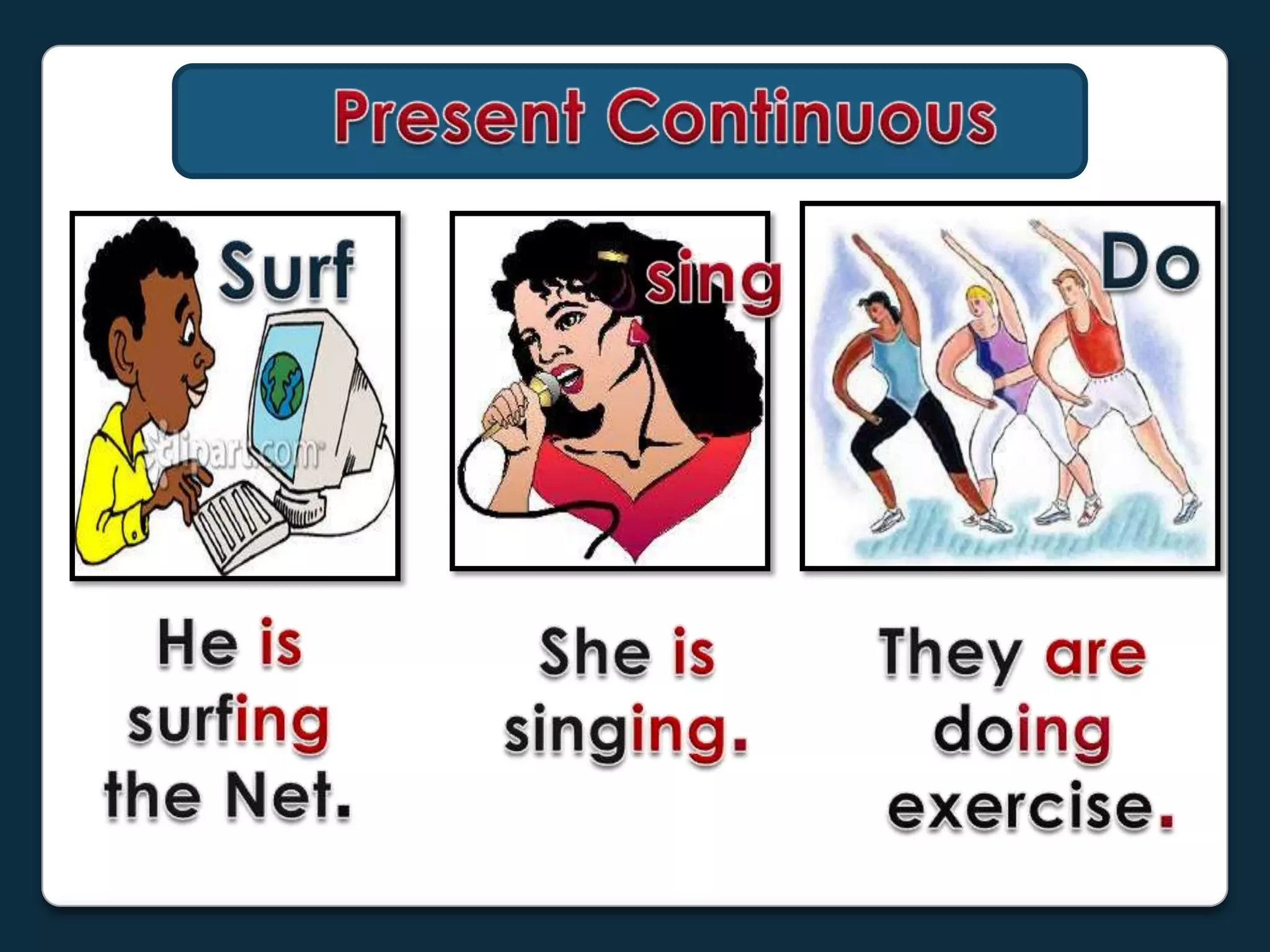 Present Continuous

Surf

clipart.com

sing

Do

He is surfing the Net.

She is singing.

They are doing exercise.